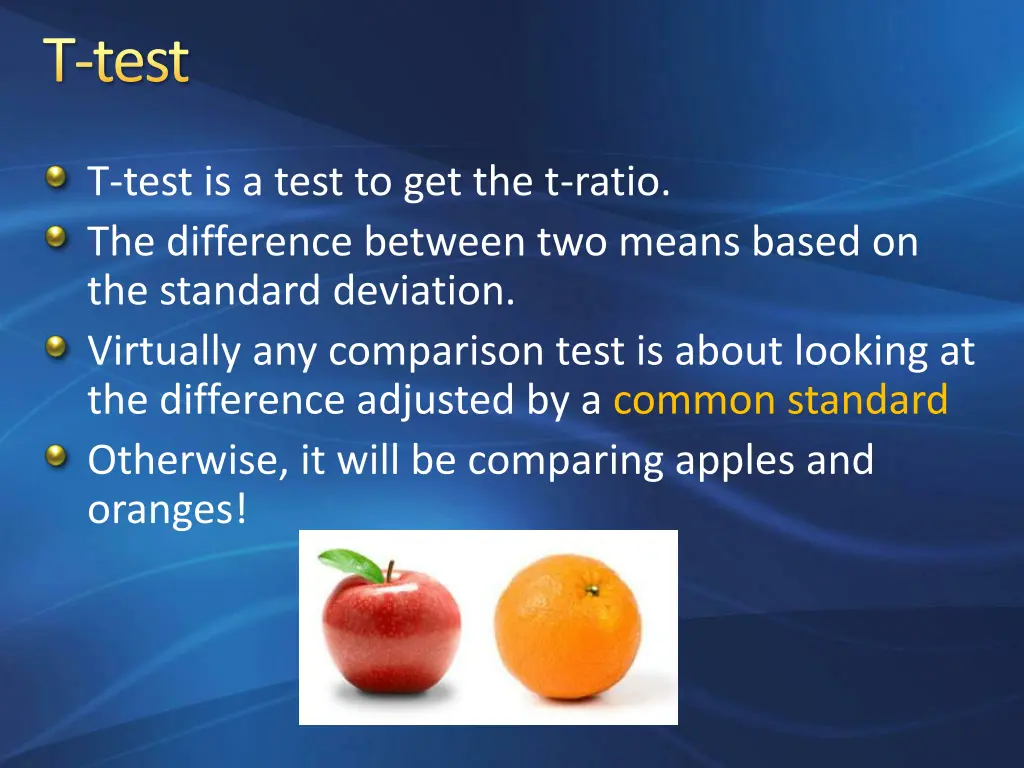 T-test

T-test is a test to get the t-ratio.

The difference between two means based on the standard deviation.

Virtually any comparison test is about looking at the difference adjusted by a common standard

Otherwise, it will be comparing apples and oranges!